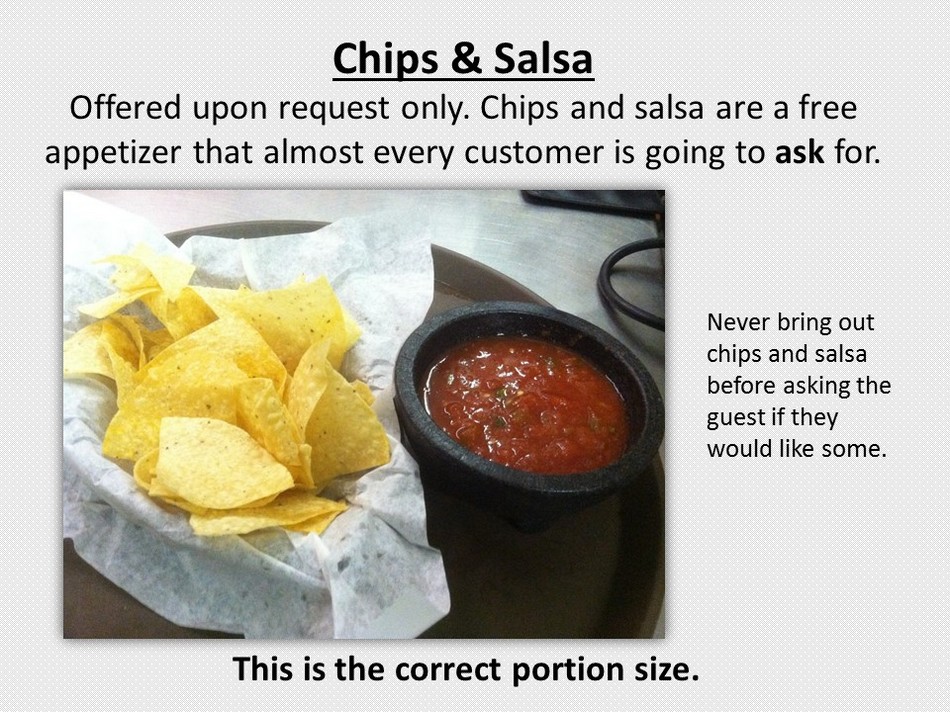 Chips & Salsa

Offered upon request only. Chips and salsa are a free appetizer that almost every customer is going to ask for.

Never bring out chips and salsa before asking the guest if they would like some.

This is the correct portion size.